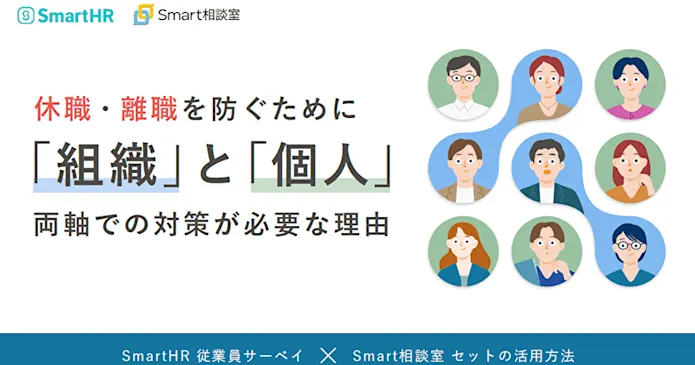 SmartHR Smart相談室

休職・離職を防ぐために
「組織」と「個人」
両軸での対策が必要な理由

SmartHR 従業員サーベイ × Smart相談室 セットの活用方法